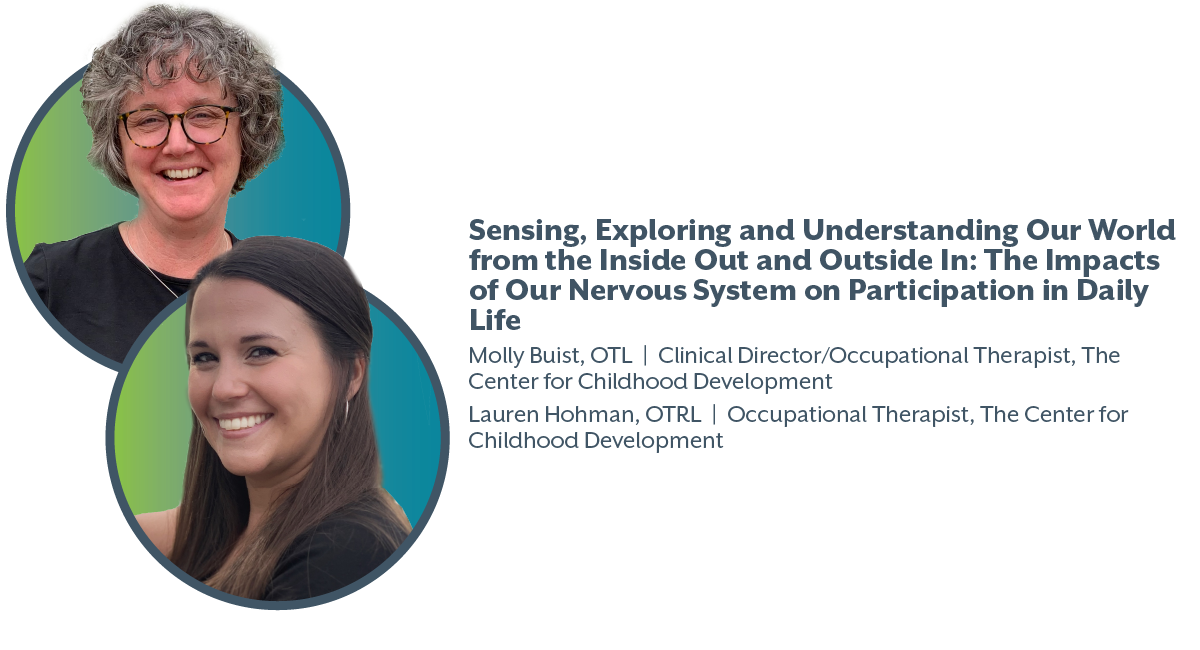 Sensing, Exploring and Understanding Our World from the Inside Out and Outside In: The Impacts of Our Nervous System on Participation in Daily Life

Molly Buist, OTL | Clinical Director/Occupational Therapist, The Center for Childhood Development

Lauren Hohman, OTRL | Occupational Therapist, The Center for Childhood Development